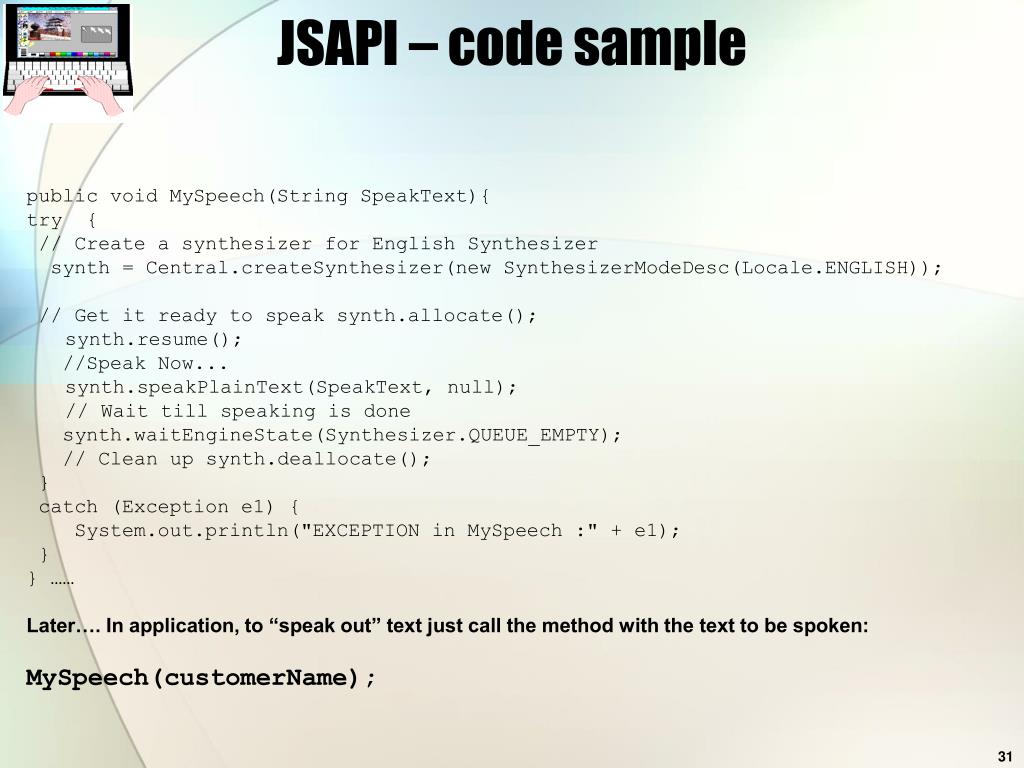 JSAPI – code sample

public void MySpeech(String SpeakText){
try  {
 // Create a synthesizer for English Synthesizer
  synth = Central.createSynthesizer(new SynthesizerModeDesc(Locale.ENGLISH));

 // Get it ready to speak synth.allocate();
    synth.resume();
    //Speak Now...
    synth.speakPlainText(SpeakText, null);
    // Wait till speaking is done
    synth.waitEngineState(Synthesizer.QUEUE_EMPTY);
    // Clean up synth.deallocate();
 }
 catch (Exception e1) {
     System.out.println("EXCEPTION in MySpeech :" + e1);
 }
} ……

Later…. In application, to “speak out” text just call the method with the text to be spoken:

MySpeech(customerName);

31